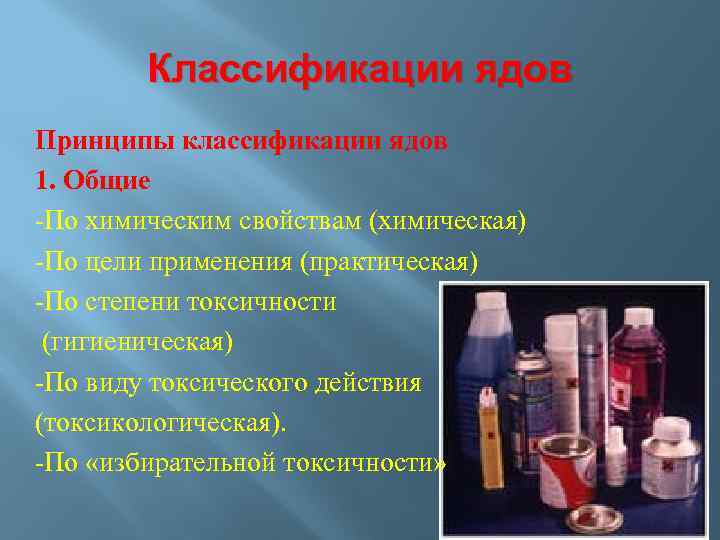 Классификации ядов

Принципы классификации ядов

1. Общие

-По химическим свойствам (химическая)

-По цели применения (практическая)

-По степени токсичности (гигиеническая)

-По виду токсического действия (токсикологическая).

-По «избирательной токсичности»